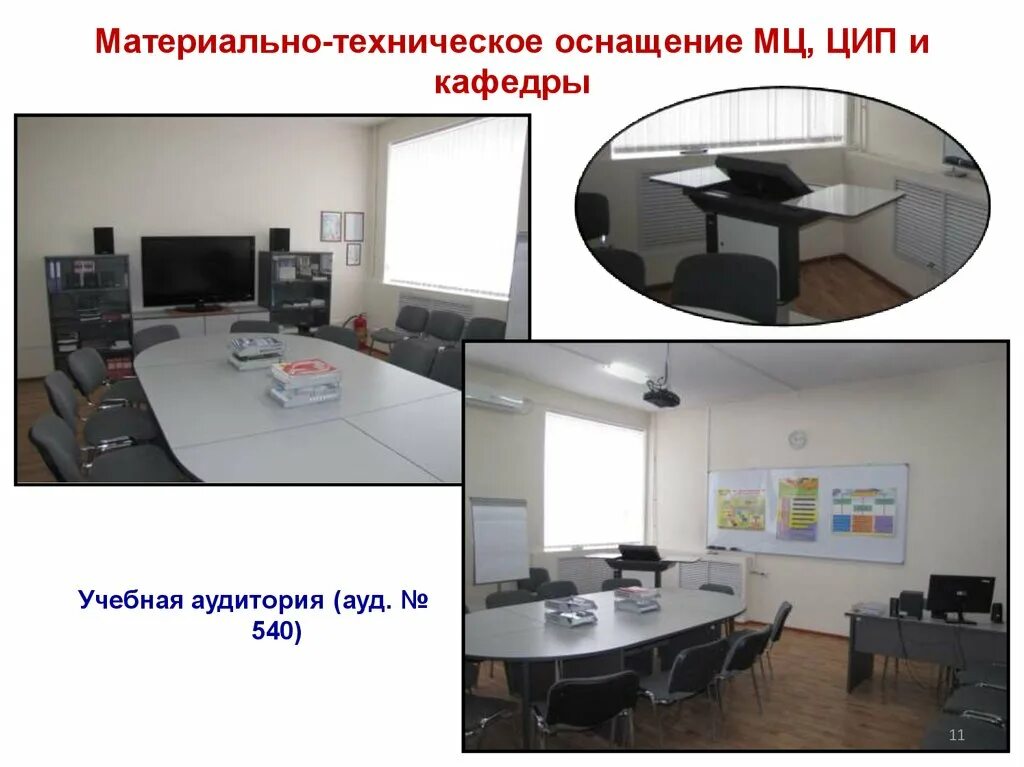 Материально-техническое оснащение МЦ, ЦИП и кафедры

Учебная аудитория (ауд. № 540)

11